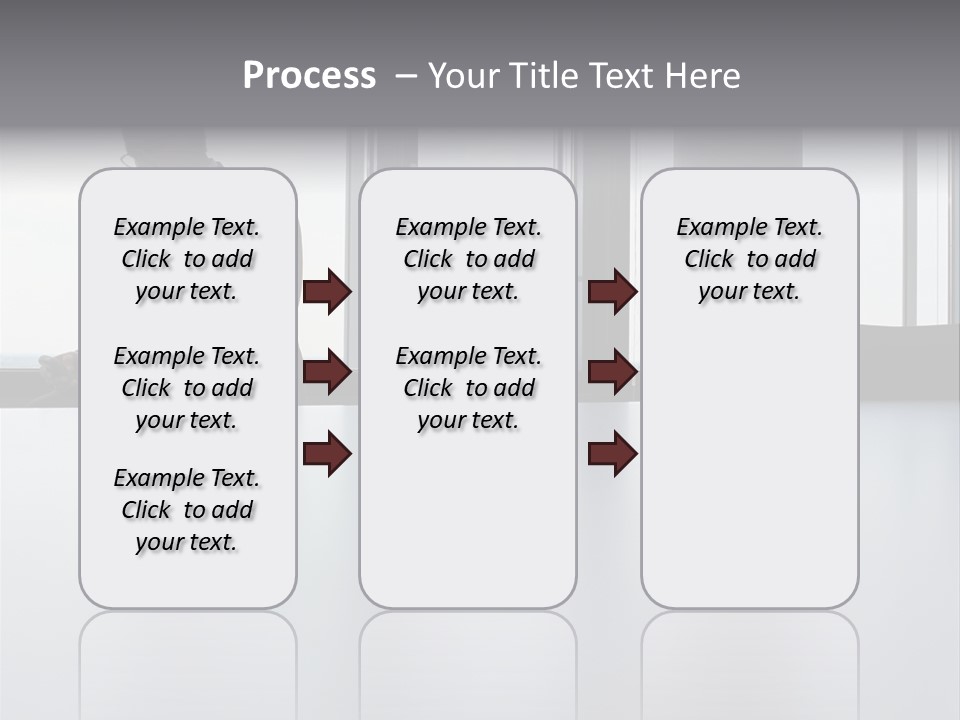 Process – Your Title Text Here

Example Text. Click to add your text.

Example Text. Click to add your text.

Example Text. Click to add your text.

Example Text. Click to add your text.

Example Text. Click to add your text.

Example Text. Click to add your text.